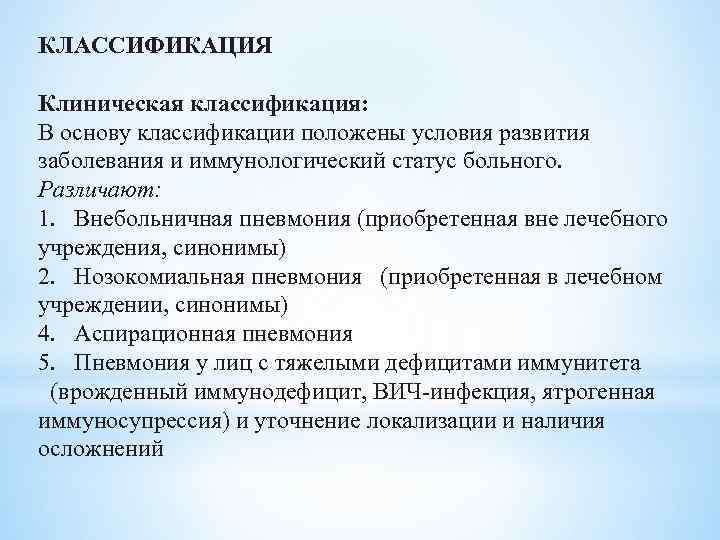 КЛАССИФИКАЦИЯ

Клиническая классификация:
В основу классификации положены условия развития заболевания и иммунологический статус больного.
Различают:
1. Внебольничная пневмония (приобретенная вне лечебного учреждения, синонимы)
2. Нозокомиальная пневмония (приобретенная в лечебном учреждении, синонимы)
4. Аспирационная пневмония
5. Пневмония у лиц с тяжелыми дефицитами иммунитета (врожденный иммунодефицит, ВИЧ-инфекция, ятрогенная иммуносупрессия) и уточнение локализации и наличия осложнений